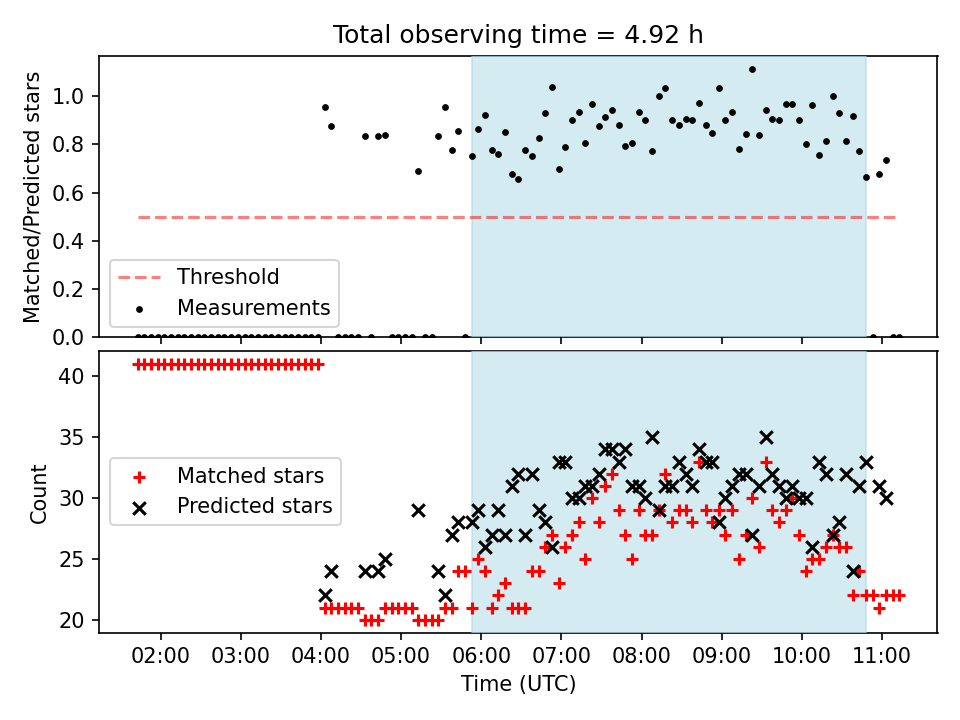 Total observing time = 4.92 h

Matched/Predicted stars

1.0
0.8
0.6
0.4
0.2
0.0

Threshold
Measurements

Count

40
35
30
25
20

Matched stars
Predicted stars

02:00 03:00 04:00 05:00 06:00 07:00 08:00 09:00 10:00 11:00

Time (UTC)